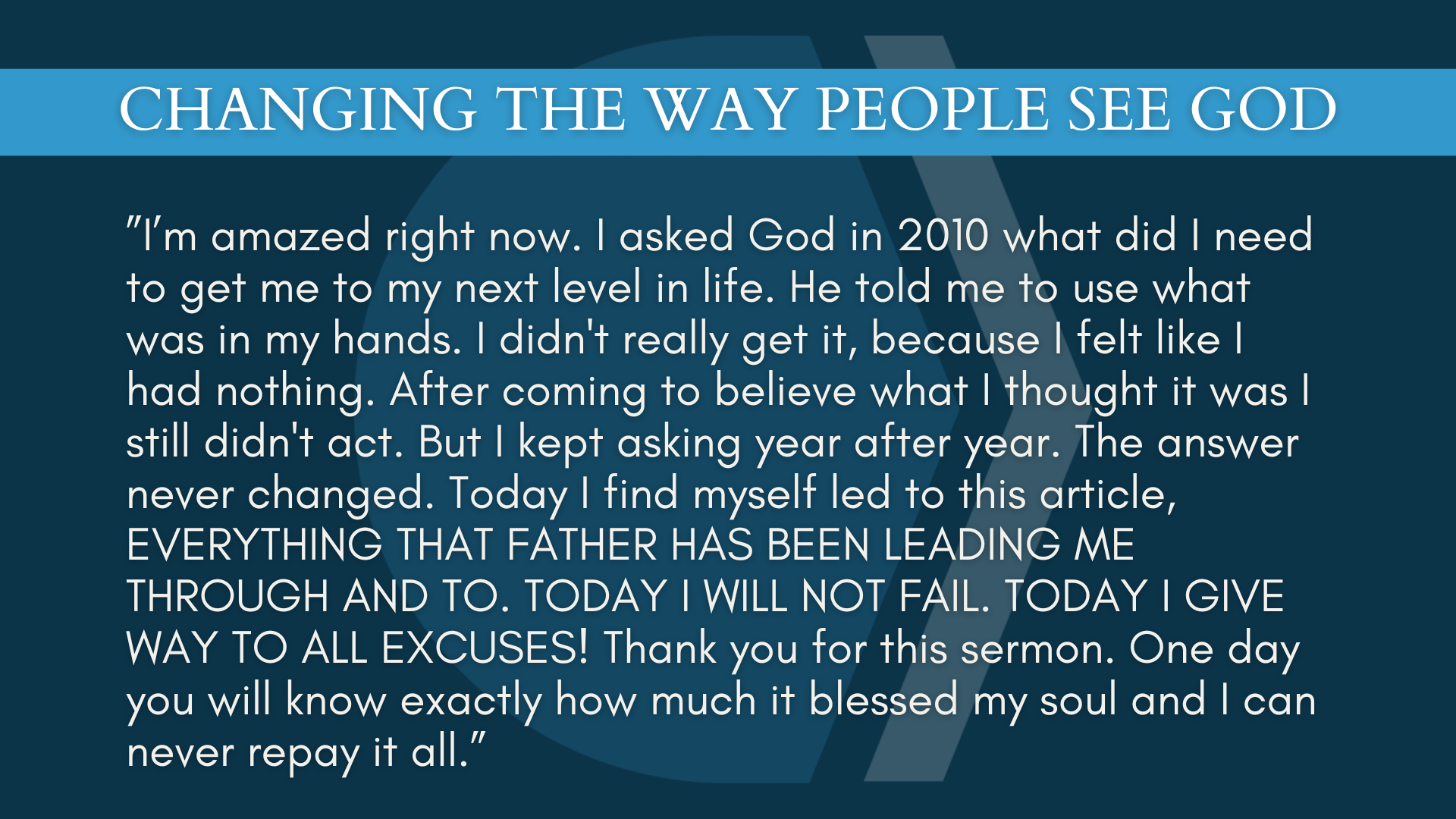 CHANGING THE WAY PEOPLE SEE GOD

"I'm amazed right now. I asked God in 2010 what did I need to get me to my next level in life. He told me to use what was in my hands. I didn't really get it, because I felt like I had nothing. After coming to believe what I thought it was I still didn't act. But I kept asking year after year. The answer never changed. Today I find myself led to this article, EVERYTHING THAT FATHER HAS BEEN LEADING ME THROUGH AND TO. TODAY I WILL NOT FAIL. TODAY I GIVE WAY TO ALL EXCUSES! Thank you for this sermon. One day you will know exactly how much it blessed my soul and I can never repay it all."